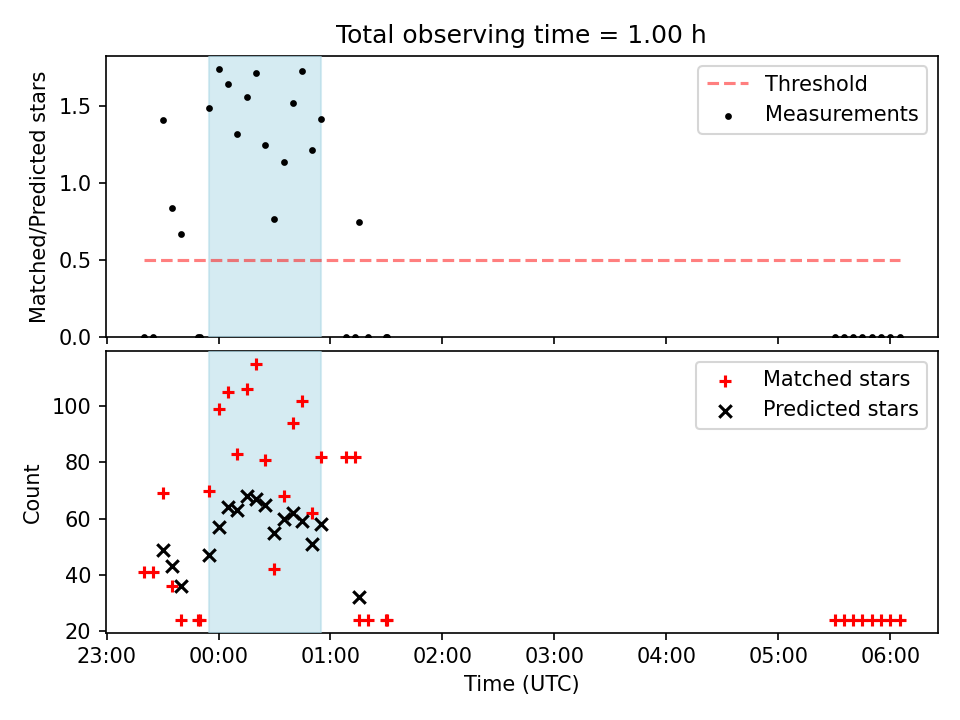 Total observing time = 1.00 h

Matched/Predicted stars

0.0
0.5
1.0
1.5

Threshold
Measurements

Count

20
40
60
80
100

Matched stars
Predicted stars

23:00
00:00
01:00
02:00
03:00
04:00
05:00
06:00

Time (UTC)